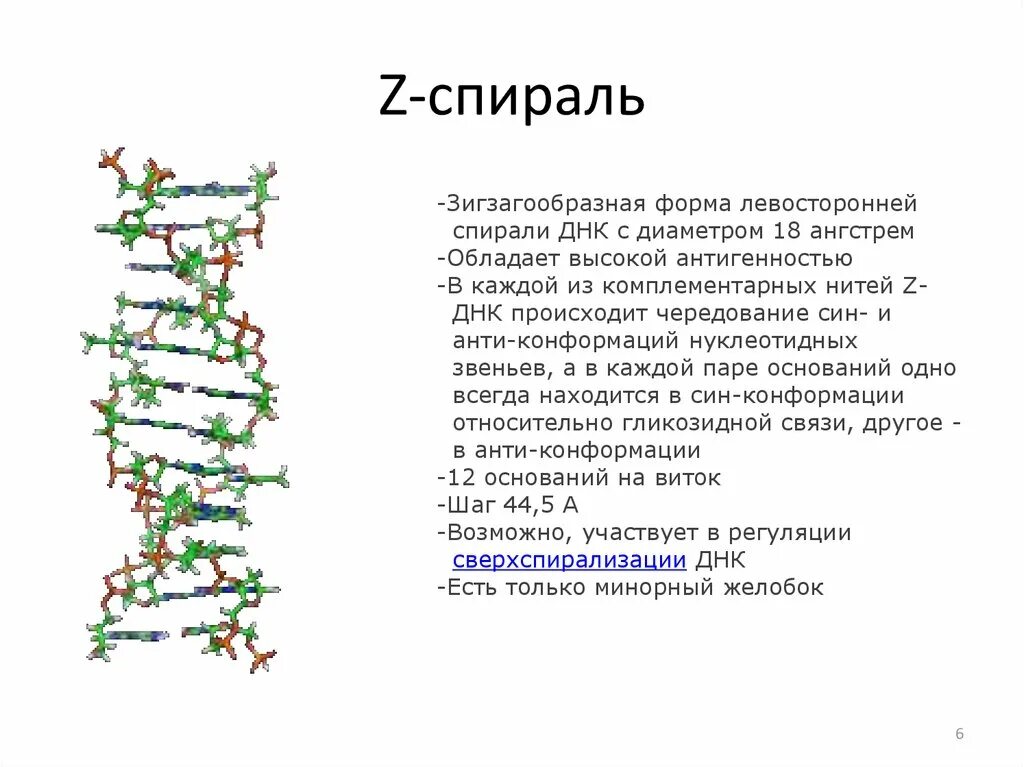 Z-спираль

-Зигзагообразная форма левосторонней спирали ДНК с диаметром 18 ангстрем
-Обладает высокой антигенностью
-В каждой из комплементарных нитей Z-ДНК происходит чередование син- и анти-конформаций нуклеотидных звеньев, а в каждой паре оснований одно всегда находится в син-конформации относительно гликозидной связи, другое - в анти-конформации
-12 оснований на виток
-Шаг 44,5 А
-Возможно, участвует в регуляции сверхспирализации ДНК
-Есть только минорный желобок

6